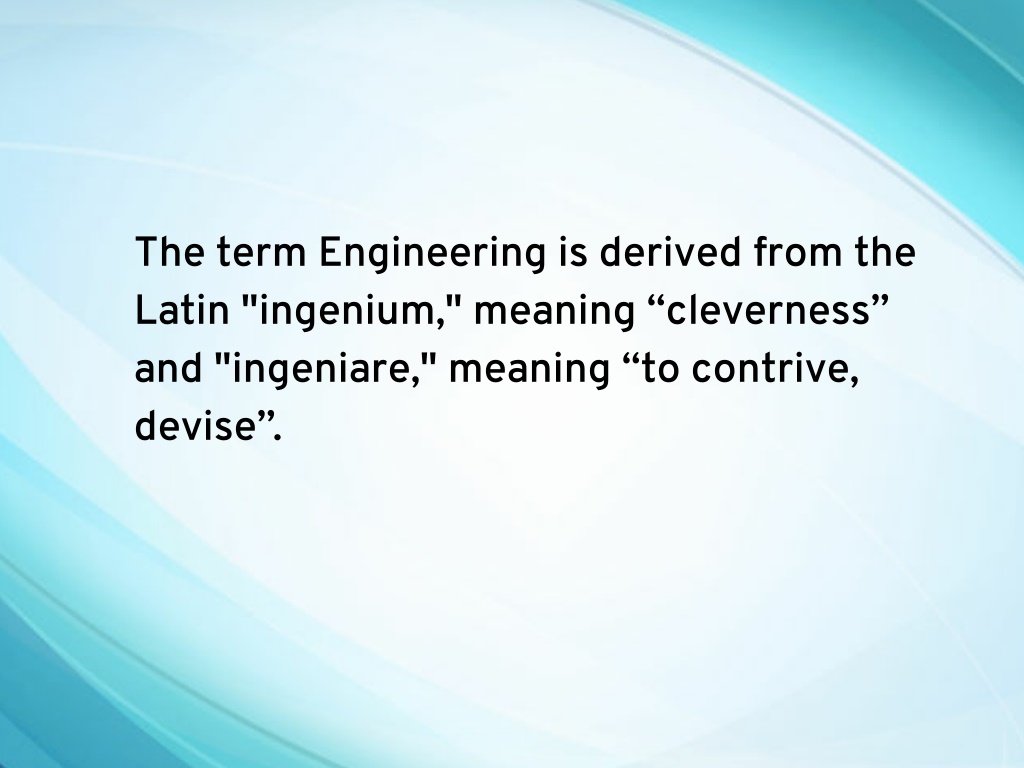 The term Engineering is derived from the Latin "ingenium," meaning “cleverness” and "ingeniare," meaning “to contrive, devise”.